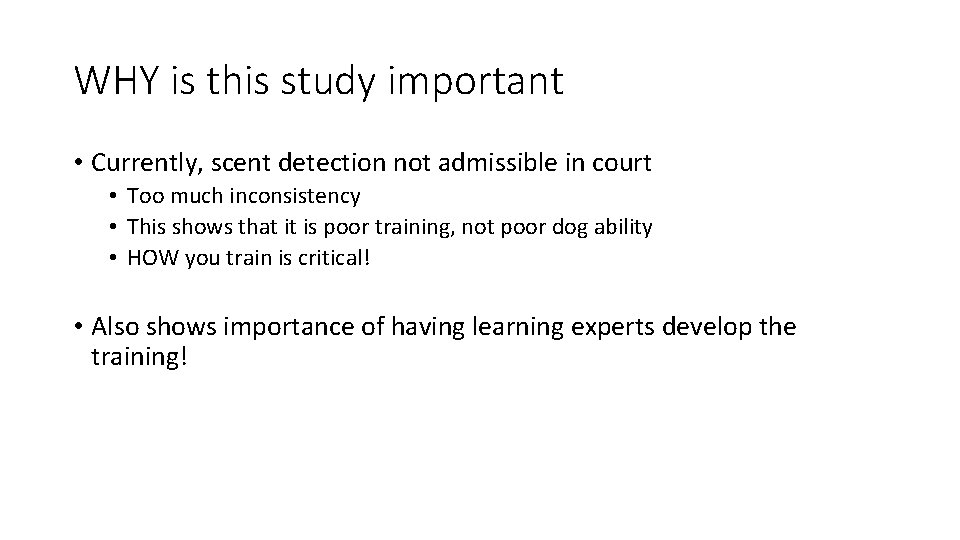 WHY is this study important

• Currently, scent detection not admissible in court
  • Too much inconsistency
  • This shows that it is poor training, not poor dog ability
  • HOW you train is critical!

• Also shows importance of having learning experts develop the training!